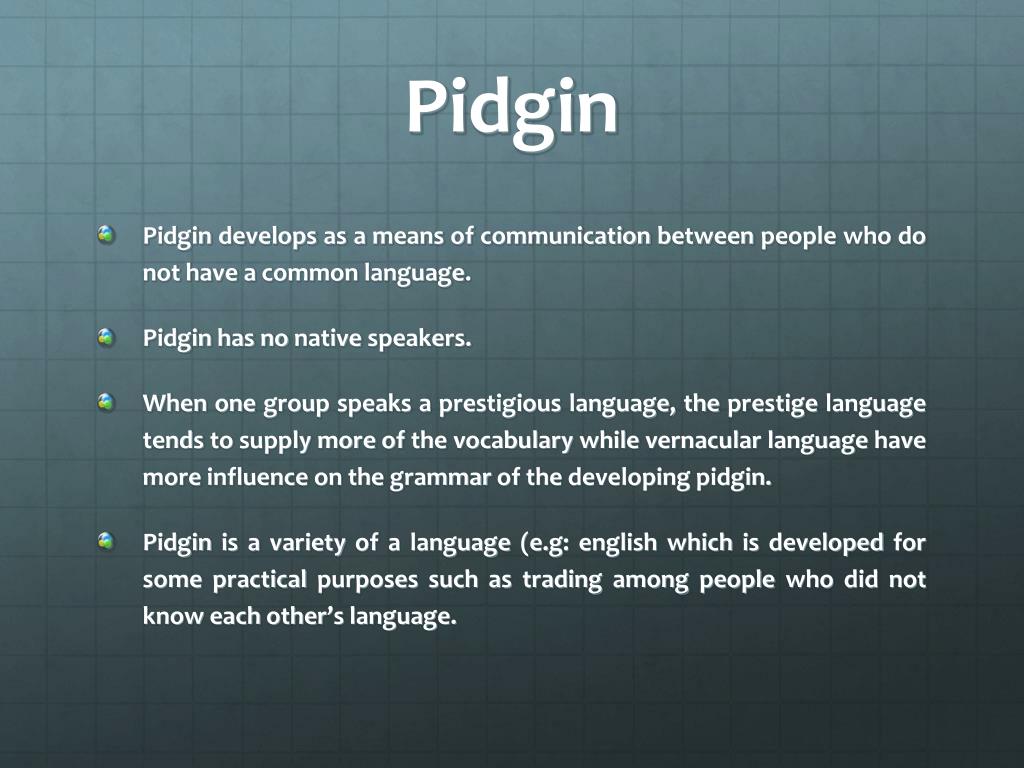 Pidgin

Pidgin develops as a means of communication between people who do not have a common language.

Pidgin has no native speakers.

When one group speaks a prestigious language, the prestige language tends to supply more of the vocabulary while vernacular language have more influence on the grammar of the developing pidgin.

Pidgin is a variety of a language (e.g: english which is developed for some practical purposes such as trading among people who did not know each other's language.